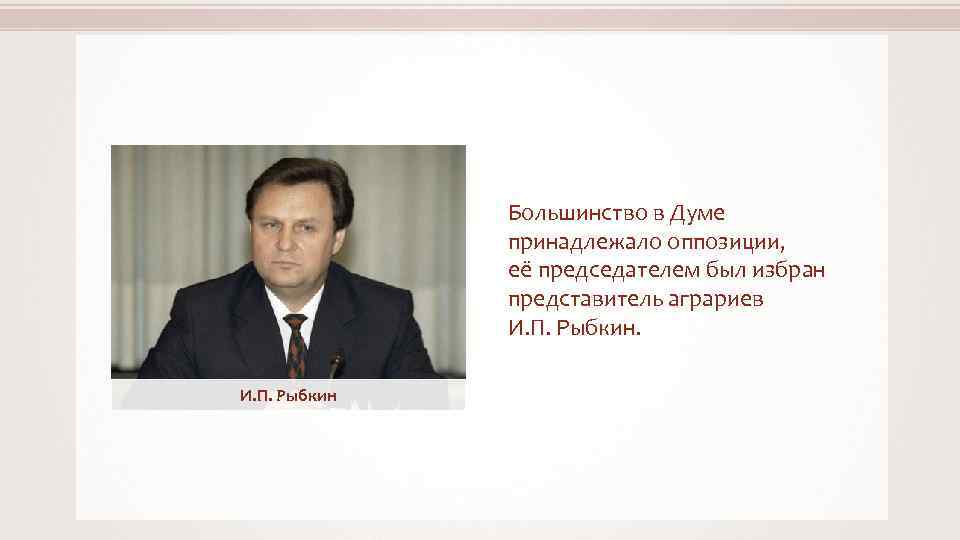 И.П. Рыбкин

Большинство в Думе принадлежало оппозиции, её председателем был избран представитель аграриев И.П. Рыбкин.